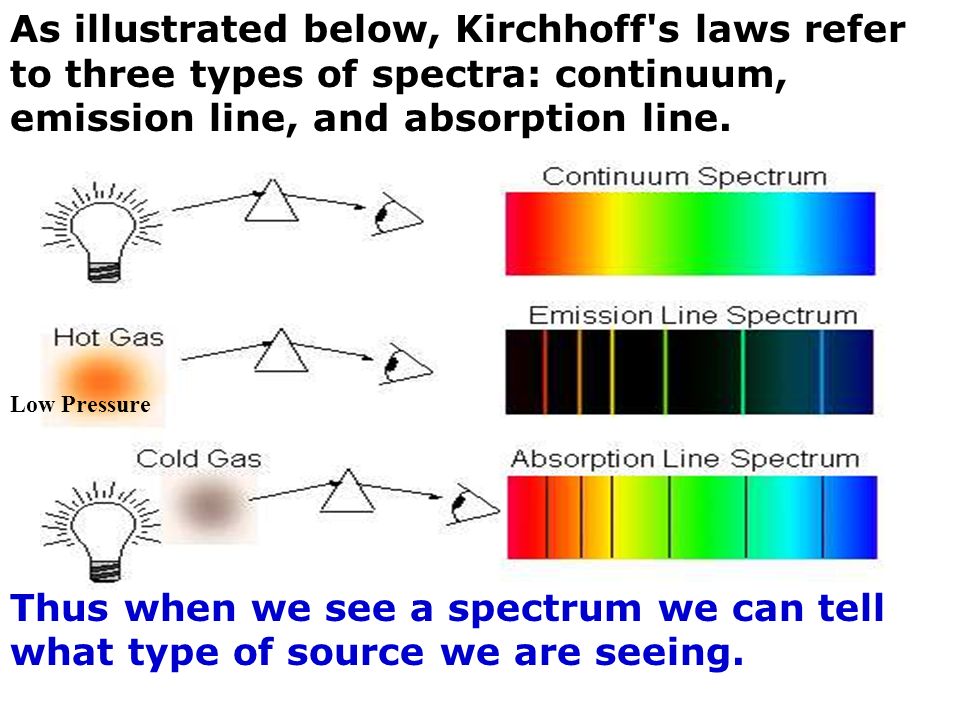 As illustrated below, Kirchhoff's laws refer to three types of spectra: continuum, emission line, and absorption line.

Continuum Spectrum

Hot Gas

Low Pressure

Emission Line Spectrum

Cold Gas

Absorption Line Spectrum

Thus when we see a spectrum we can tell what type of source we are seeing.